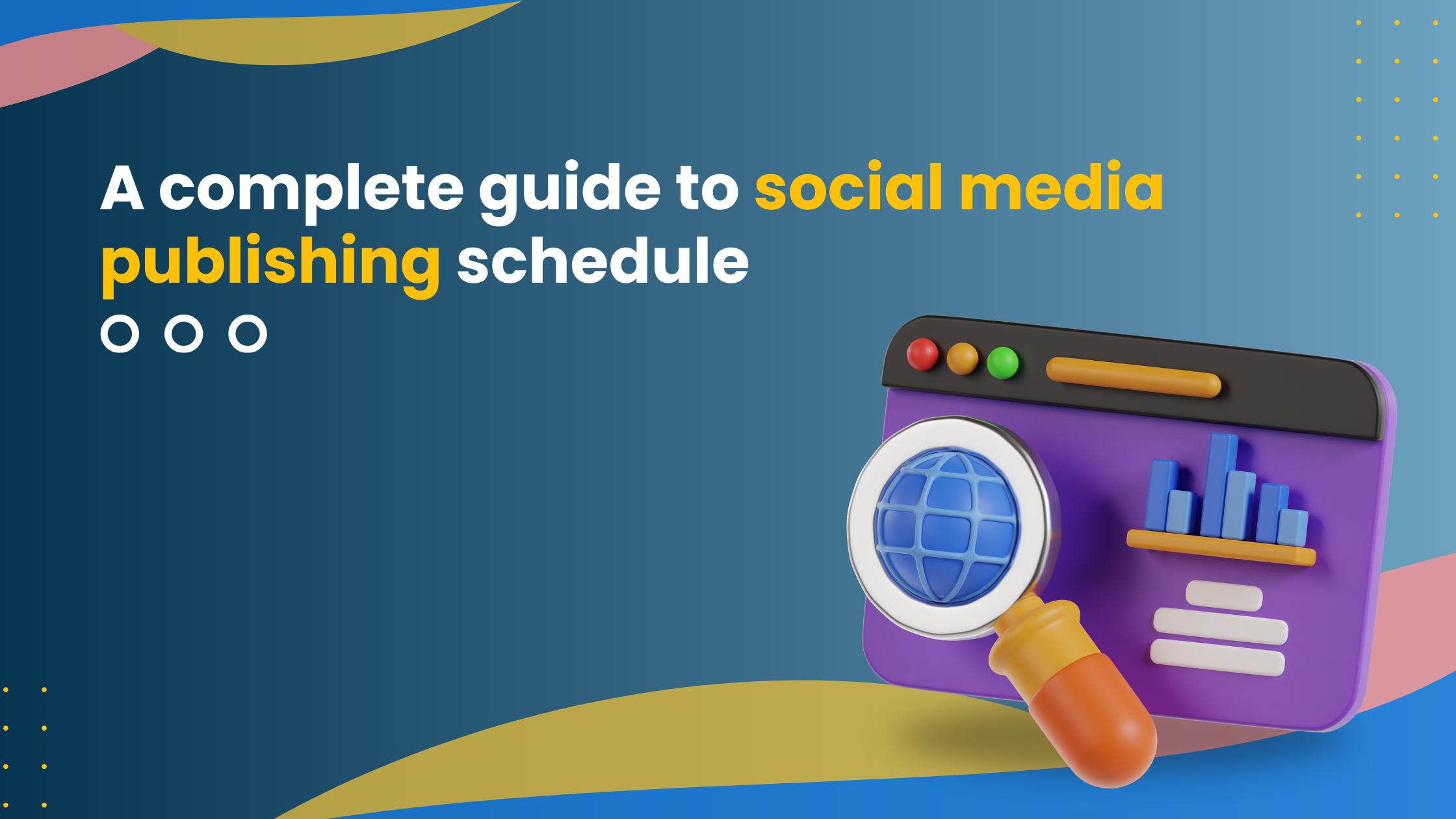 A complete guide to social media publishing schedule